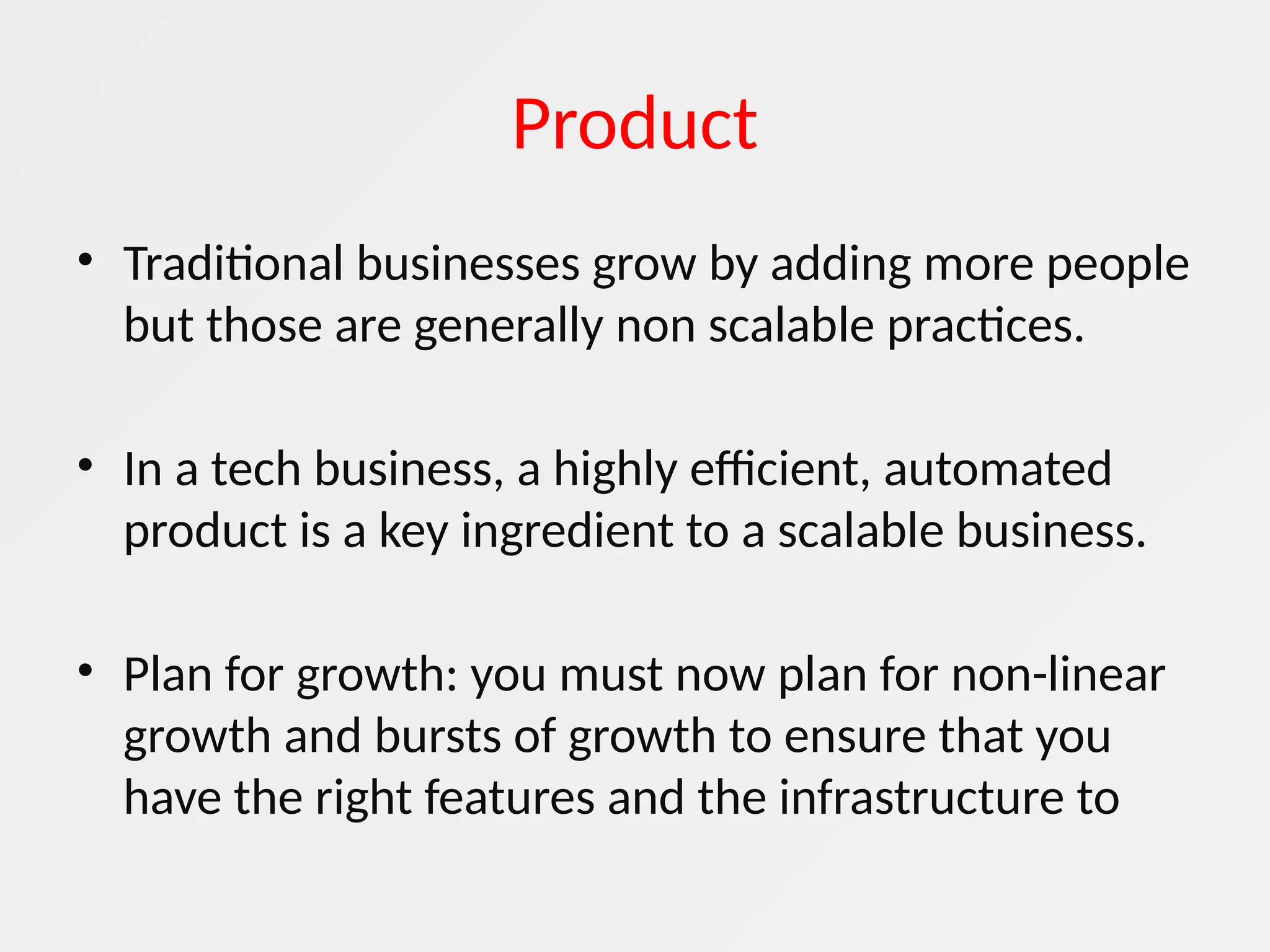 Product

• Traditional businesses grow by adding more people but those are generally non scalable practices.

• In a tech business, a highly efficient, automated product is a key ingredient to a scalable business.

• Plan for growth: you must now plan for non-linear growth and bursts of growth to ensure that you have the right features and the infrastructure to